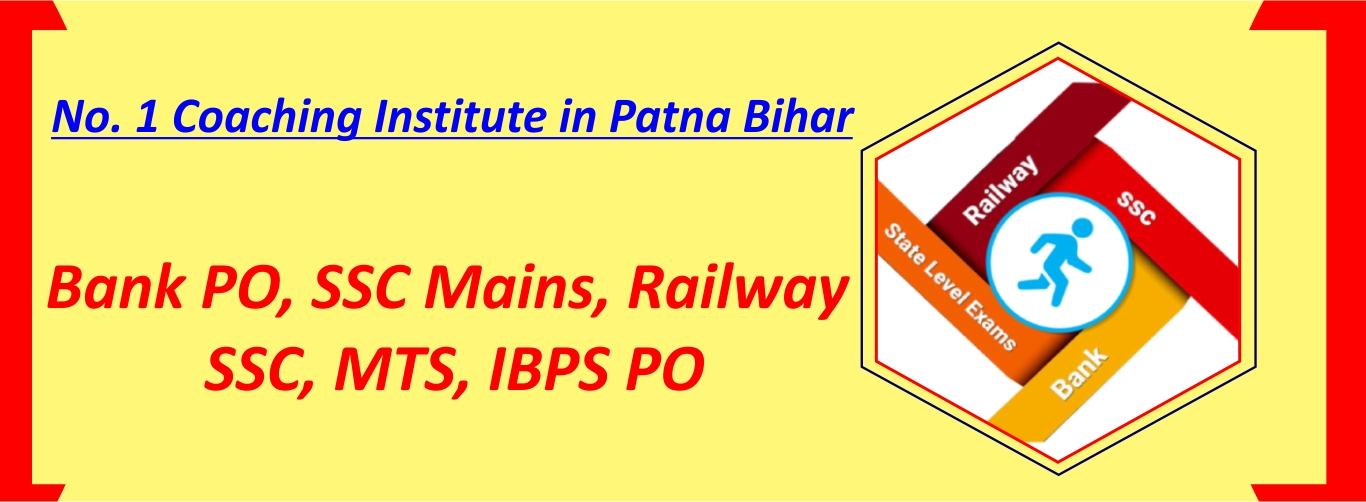 No. 1 Coaching Institute in Patna Bihar

Bank PO, SSC Mains, Railway SSC, MTS, IBPS PO

Railway
SSC
State Level Exams
Bank